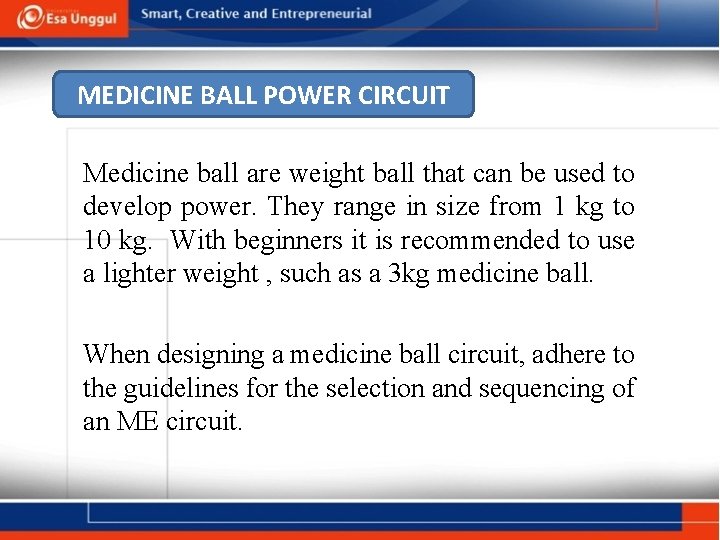 Esa Unggul

Smart, Creative and Entrepreneurial

MEDICINE BALL POWER CIRCUIT

Medicine ball are weight ball that can be used to develop power. They range in size from 1 kg to 10 kg. With beginners it is recommended to use a lighter weight , such as a 3kg medicine ball.

When designing a medicine ball circuit, adhere to the guidelines for the selection and sequencing of an ME circuit.